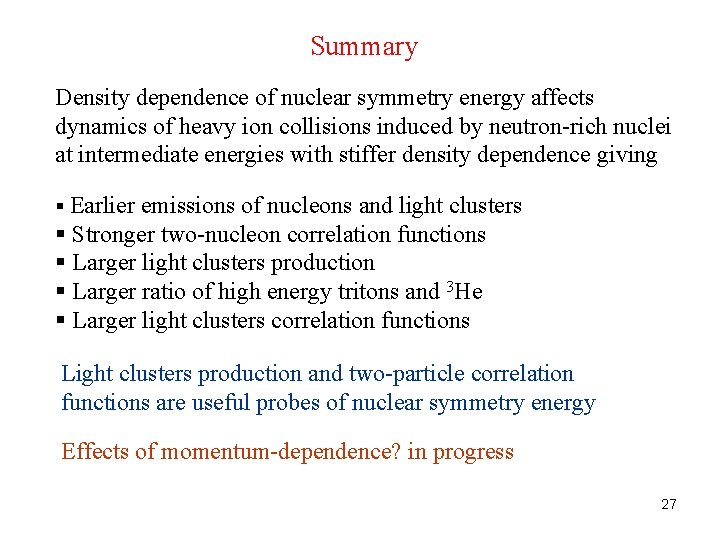 Summary

Density dependence of nuclear symmetry energy affects dynamics of heavy ion collisions induced by neutron-rich nuclei at intermediate energies with stiffer density dependence giving

▪ Earlier emissions of nucleons and light clusters
▪ Stronger two-nucleon correlation functions
▪ Larger light clusters production
▪ Larger ratio of high energy tritons and $^3$He
▪ Larger light clusters correlation functions

Light clusters production and two-particle correlation functions are useful probes of nuclear symmetry energy

Effects of momentum-dependence? in progress

27